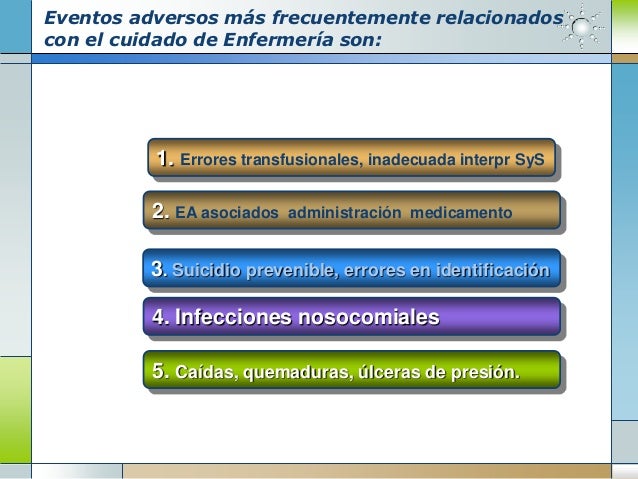 Eventos adversos más frecuentemente relacionados con el cuidado de Enfermería son:

1. Errores transfusionales, inadecuada interpr SyS

2. EA asociados administración medicamento

3. Suicidio prevenible, errores en identificación

4. Infecciones nosocomiales

5. Caídas, quemaduras, úlceras de presión.